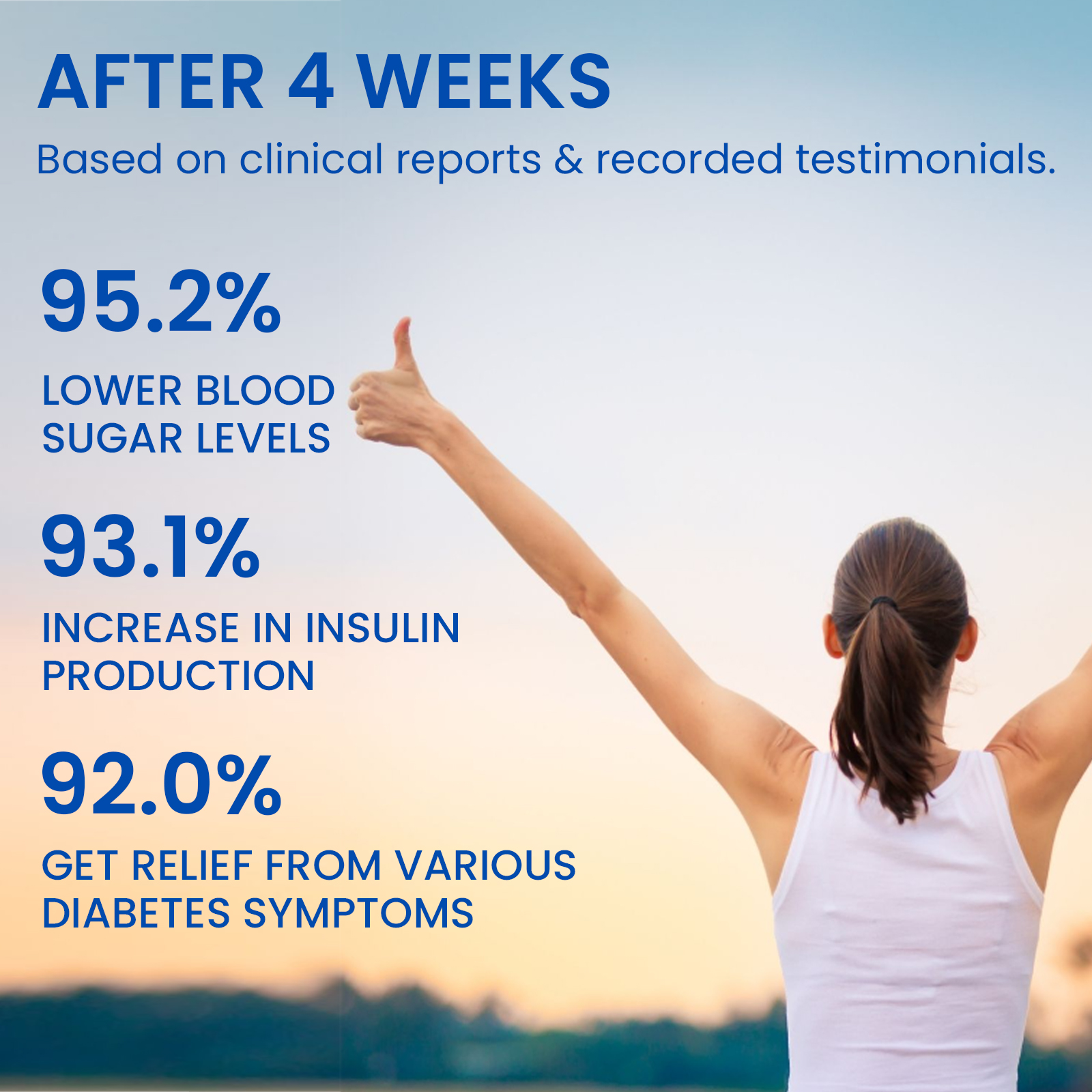 AFTER 4 WEEKS

Based on clinical reports & recorded testimonials.

95.2%

LOWER BLOOD SUGAR LEVELS

93.1%

INCREASE IN INSULIN PRODUCTION

92.0%

GET RELIEF FROM VARIOUS DIABETES SYMPTOMS